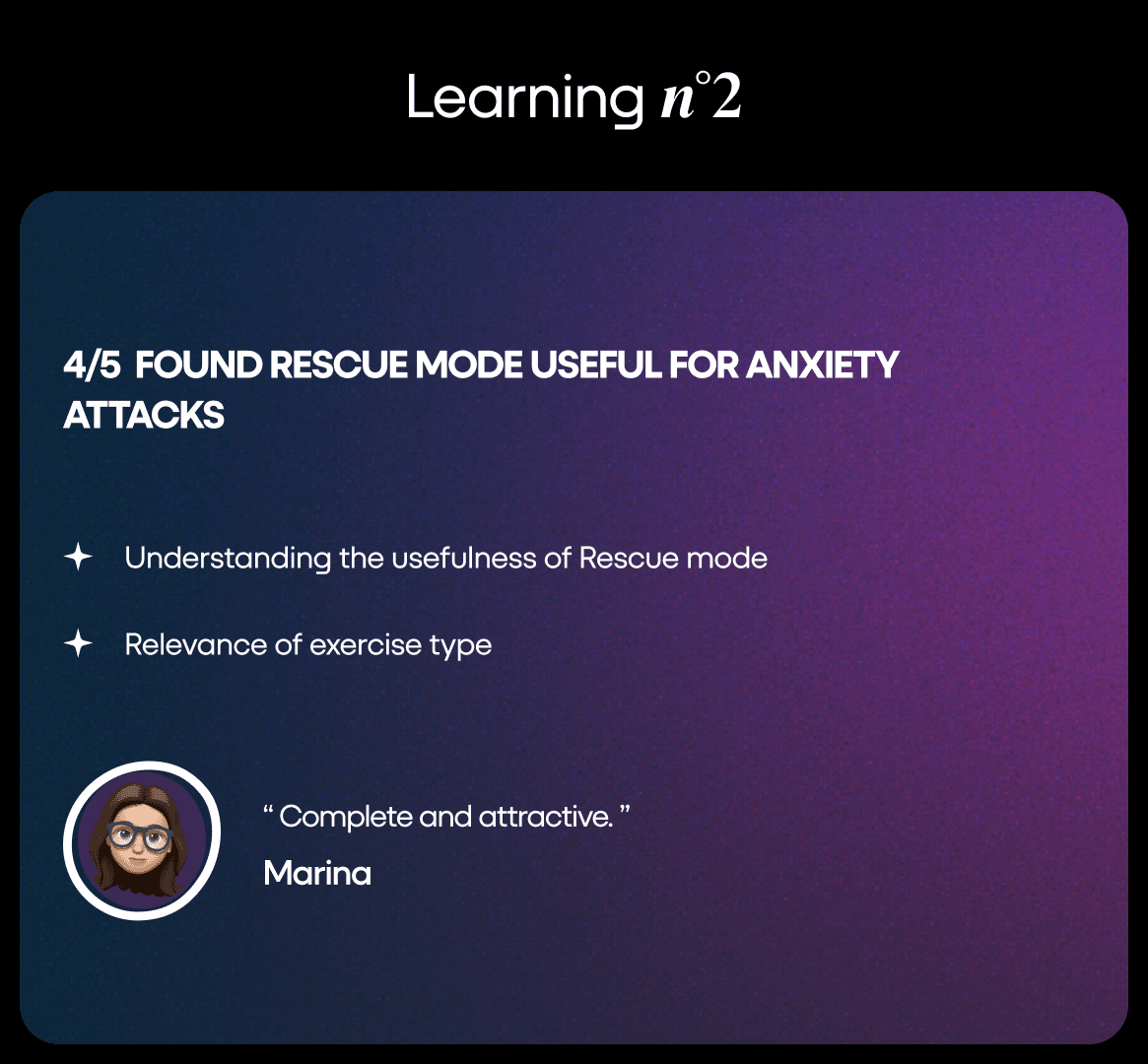 Learning n°2

4/5 FOUND RESCUE MODE USEFUL FOR ANXIETY ATTACKS

Understanding the usefulness of Rescue mode

Relevance of exercise type

“ Complete and attractive. ”

Marina